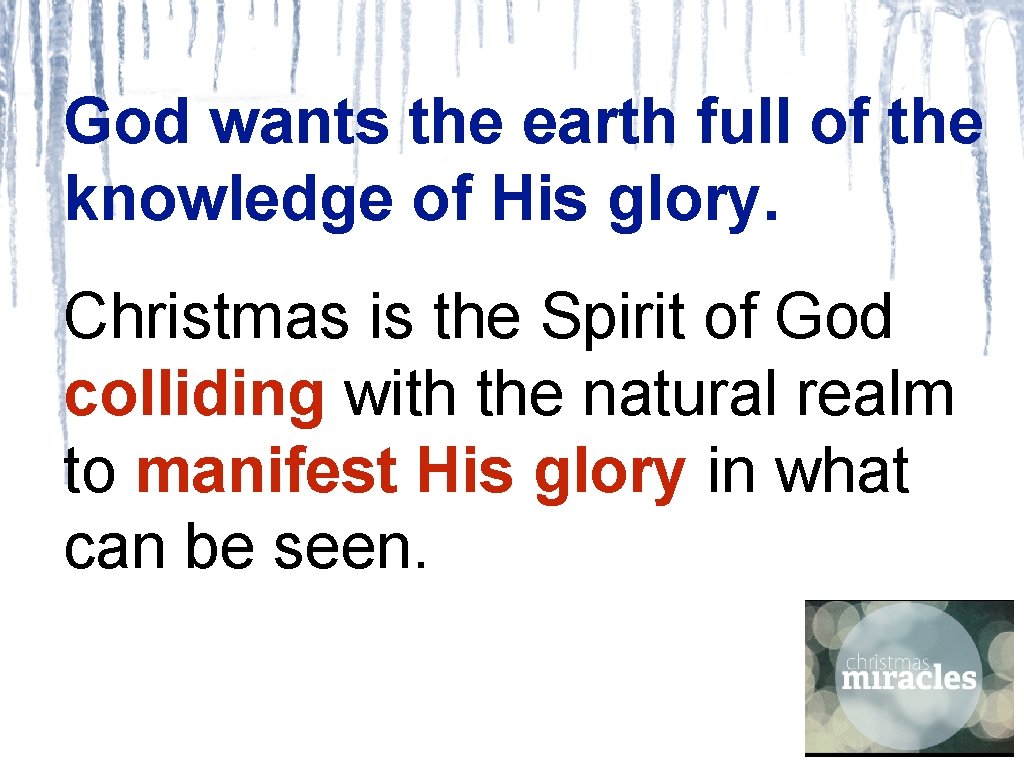 God wants the earth full of the knowledge of His glory.

Christmas is the Spirit of God colliding with the natural realm to manifest His glory in what can be seen.

christmas
miracles